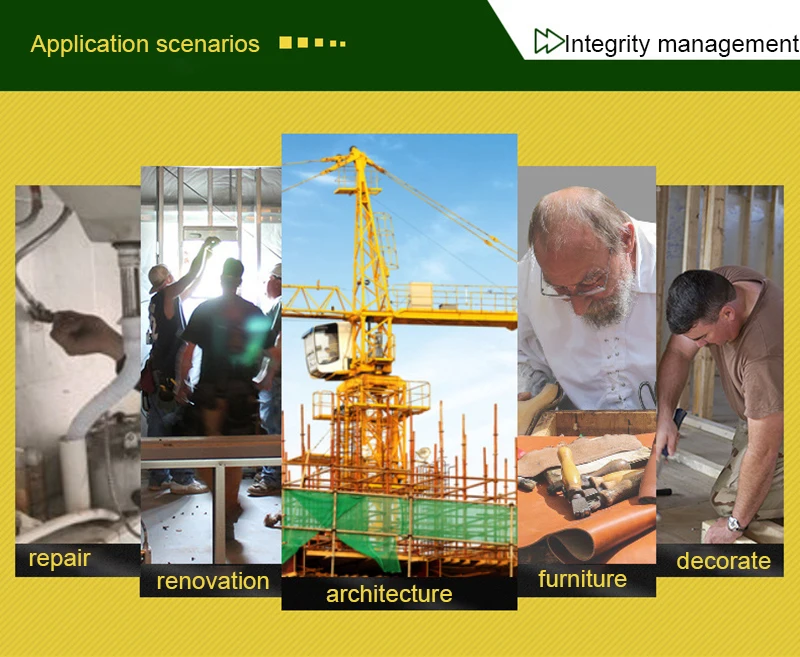 Application scenarios

Integrity management

repair

renovation

architecture

furniture

decorate